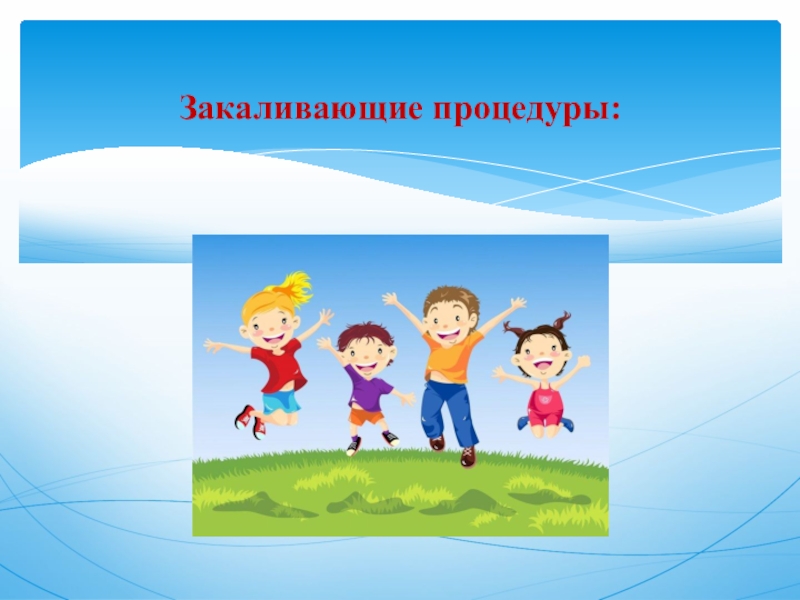 Закаливающие процедуры: